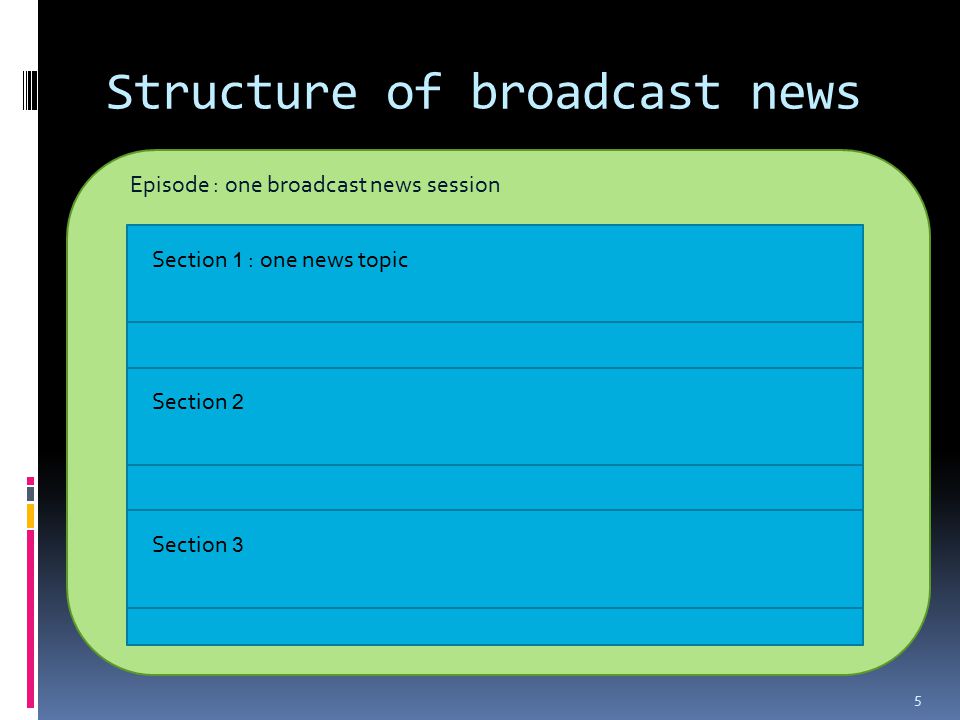 Structure of broadcast news

Episode : one broadcast news session

Section 1 : one news topic

Section 2

Section 3

5